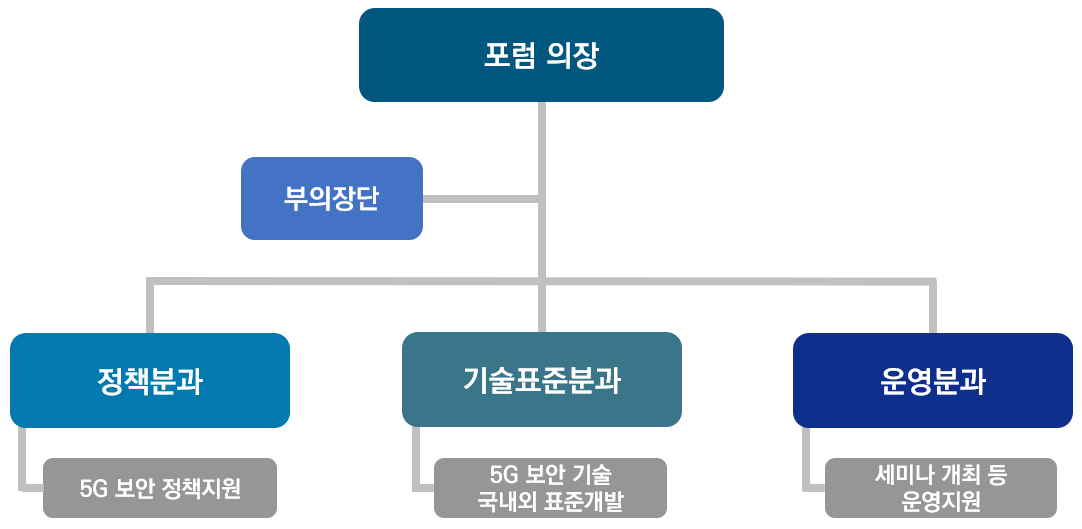 포럼 의장

부의장단

정책분과

5G 보안 정책지원

기술표준분과

5G 보안 기술 국내외 표준개발

운영분과

세미나 개최 등 운영지원